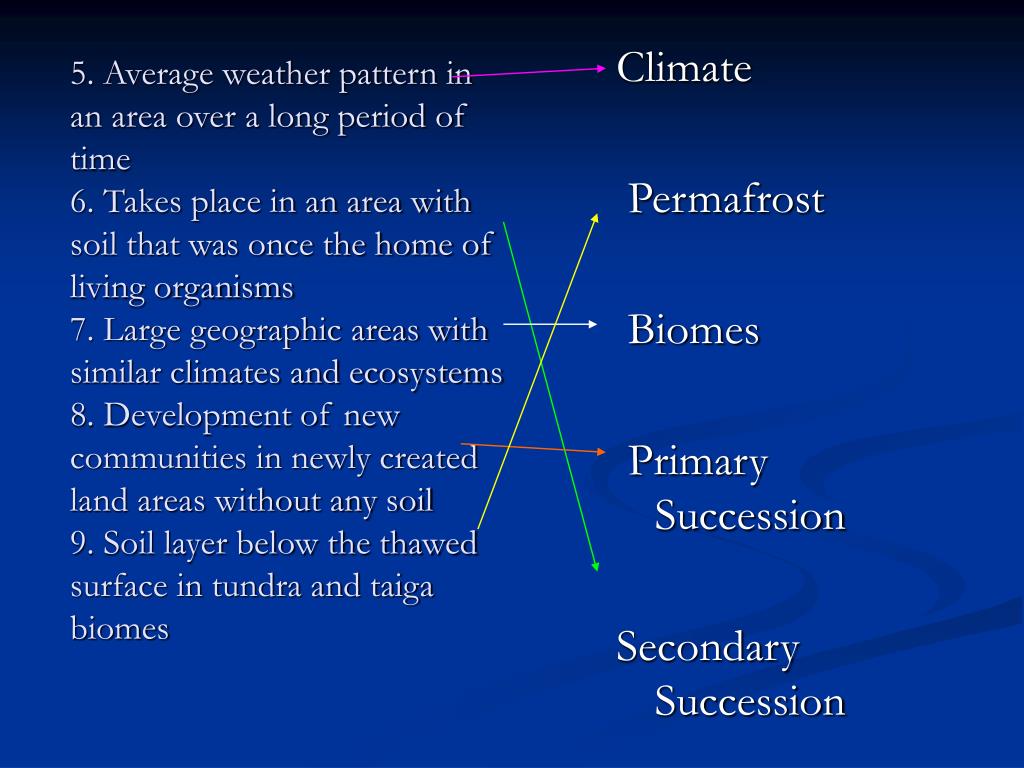 5. Average weather pattern in an area over a long period of time
6. Takes place in an area with soil that was once the home of living organisms
7. Large geographic areas with similar climates and ecosystems
8. Development of new communities in newly created land areas without any soil
9. Soil layer below the thawed surface in tundra and taiga biomes

Climate

Permafrost

Biomes

Primary Succession

Secondary Succession